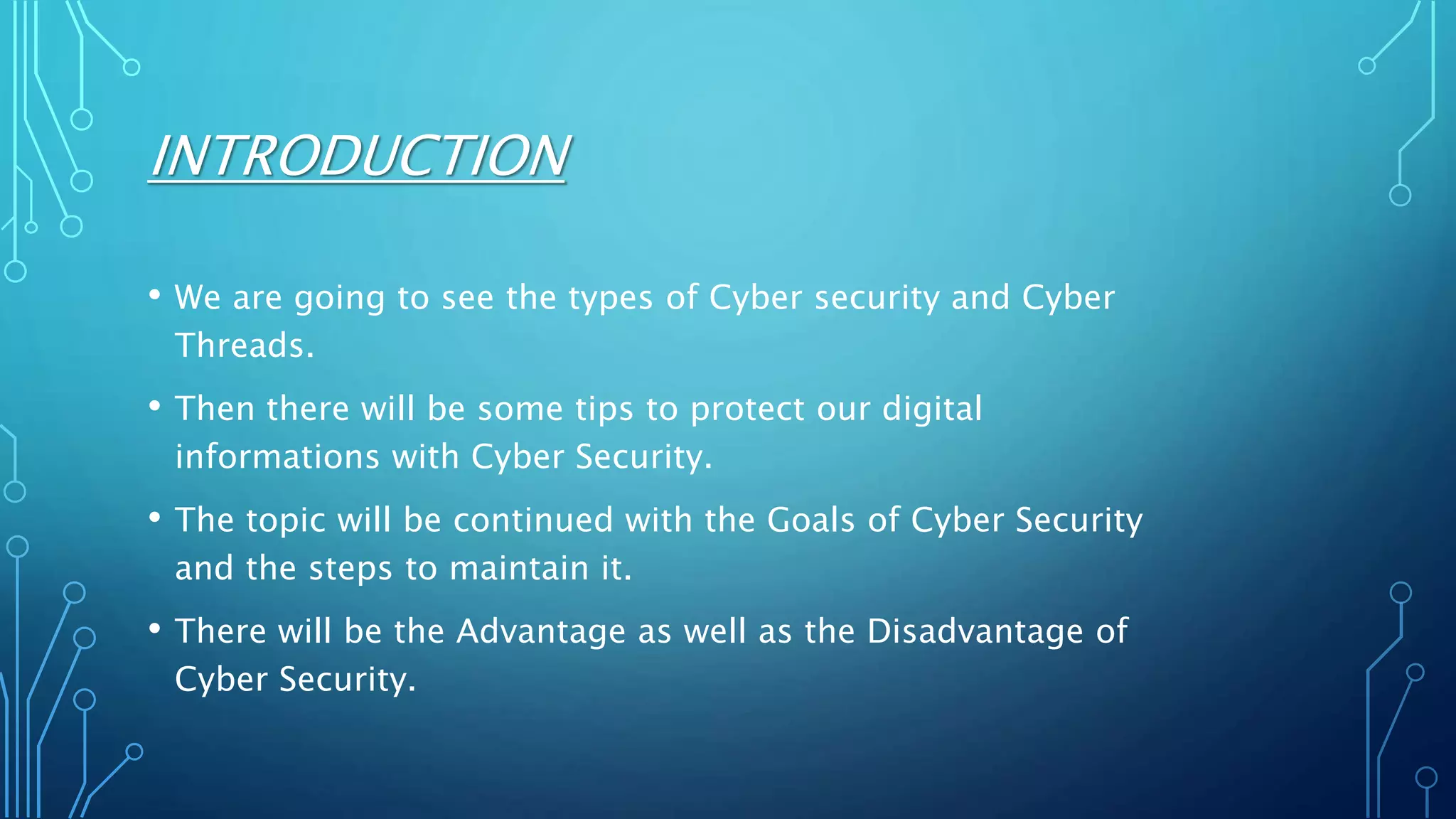 INTRODUCTION

• We are going to see the types of Cyber security and Cyber Threads.

• Then there will be some tips to protect our digital informations with Cyber Security.

• The topic will be continued with the Goals of Cyber Security and the steps to maintain it.

• There will be the Advantage as well as the Disadvantage of Cyber Security.